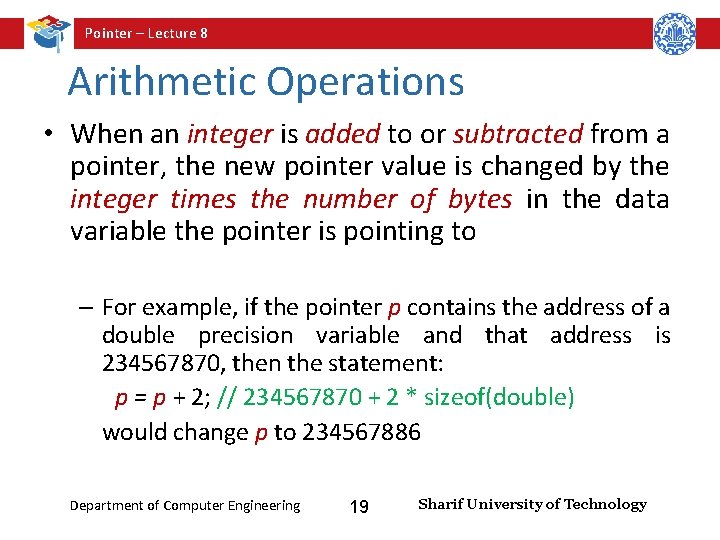 Pointer – Lecture 8

Arithmetic Operations

• When an integer is added to or subtracted from a pointer, the new pointer value is changed by the integer times the number of bytes in the data variable the pointer is pointing to

– For example, if the pointer p contains the address of a double precision variable and that address is 234567870, then the statement:

p = p + 2; // 234567870 + 2 * sizeof(double)

would change p to 234567886

Department of Computer Engineering 19 Sharif University of Technology